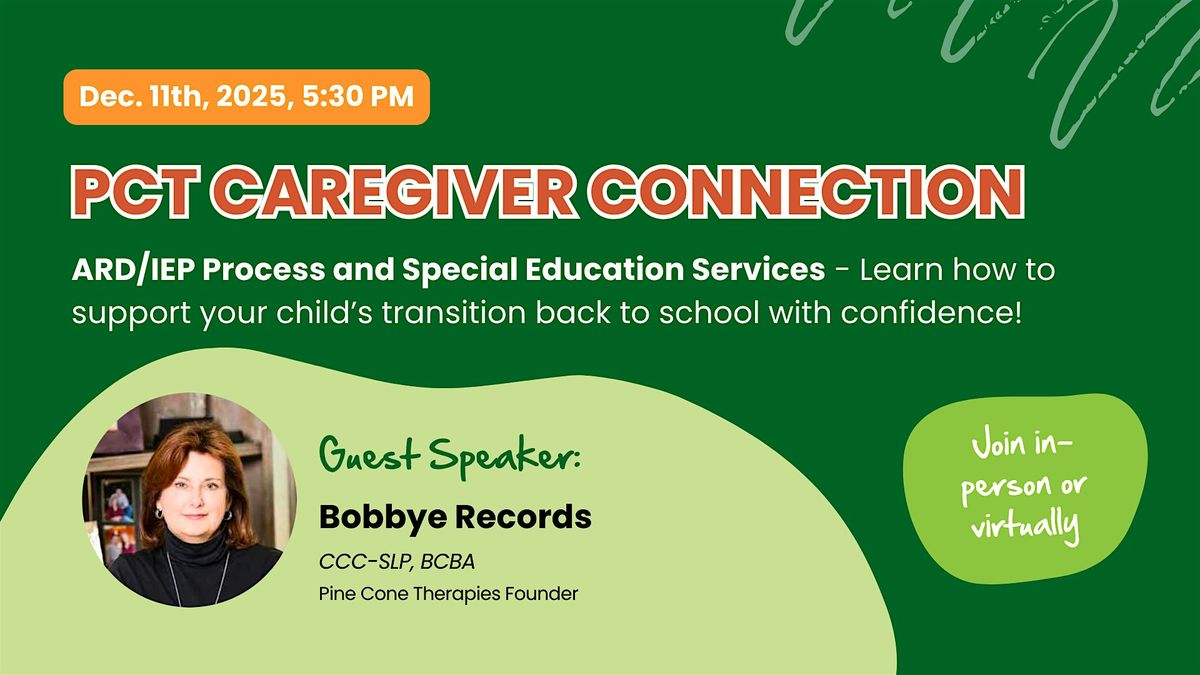 Dec. 11th, 2025, 5:30 PM

PCT CAREGIVER CONNECTION

ARD/IEP Process and Special Education Services - Learn how to support your child's transition back to school with confidence!

Guest Speaker:

Bobbye Records

CCC-SLP, BCBA

Pine Cone Therapies Founder

Join in-person or virtually